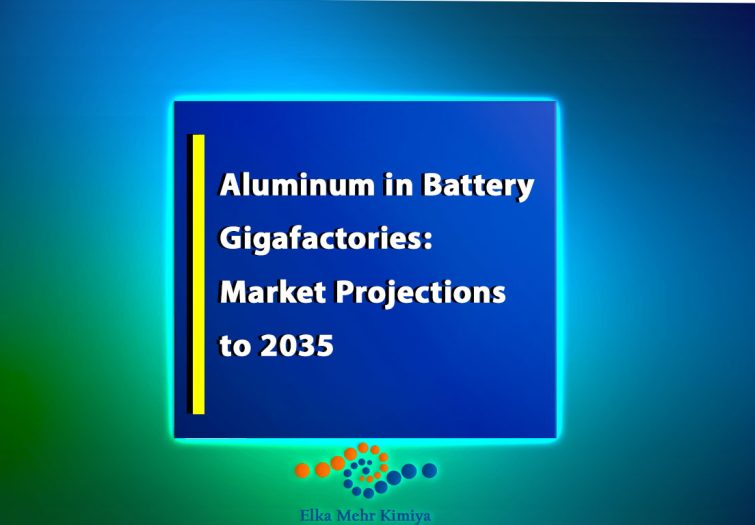 Aluminum in Battery Gigafactories: Market Projections to 2035

Elka Mehr Kimiya